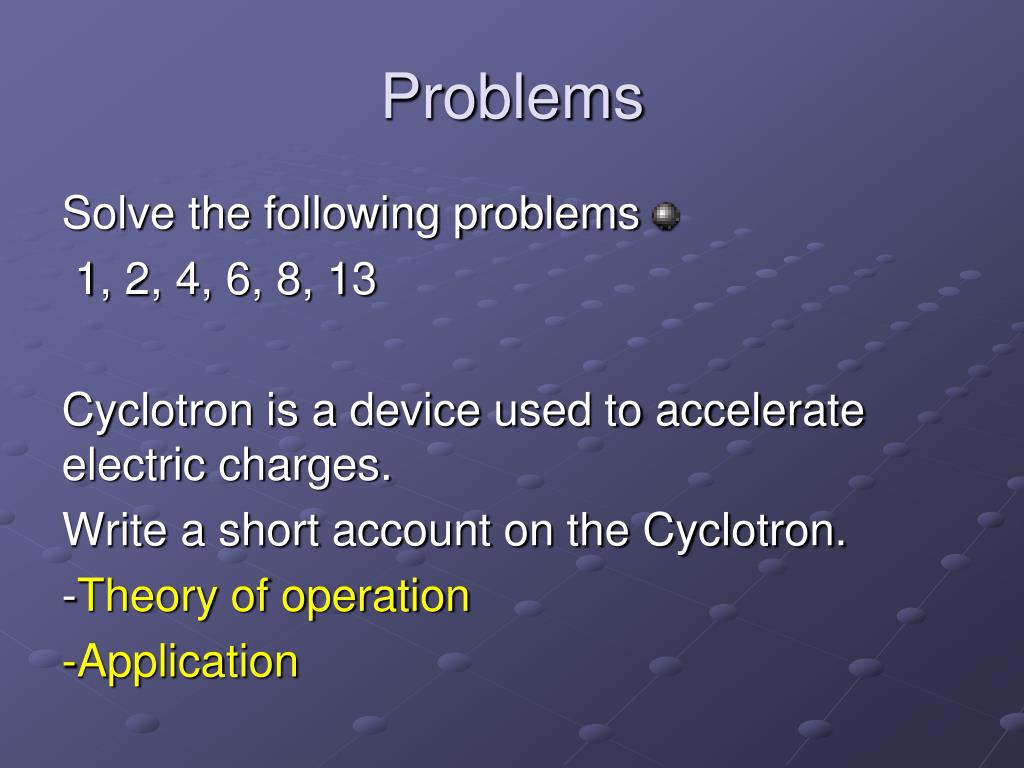 Problems

Solve the following problems
1, 2, 4, 6, 8, 13

Cyclotron is a device used to accelerate electric charges.

Write a short account on the Cyclotron.

-Theory of operation

-Application